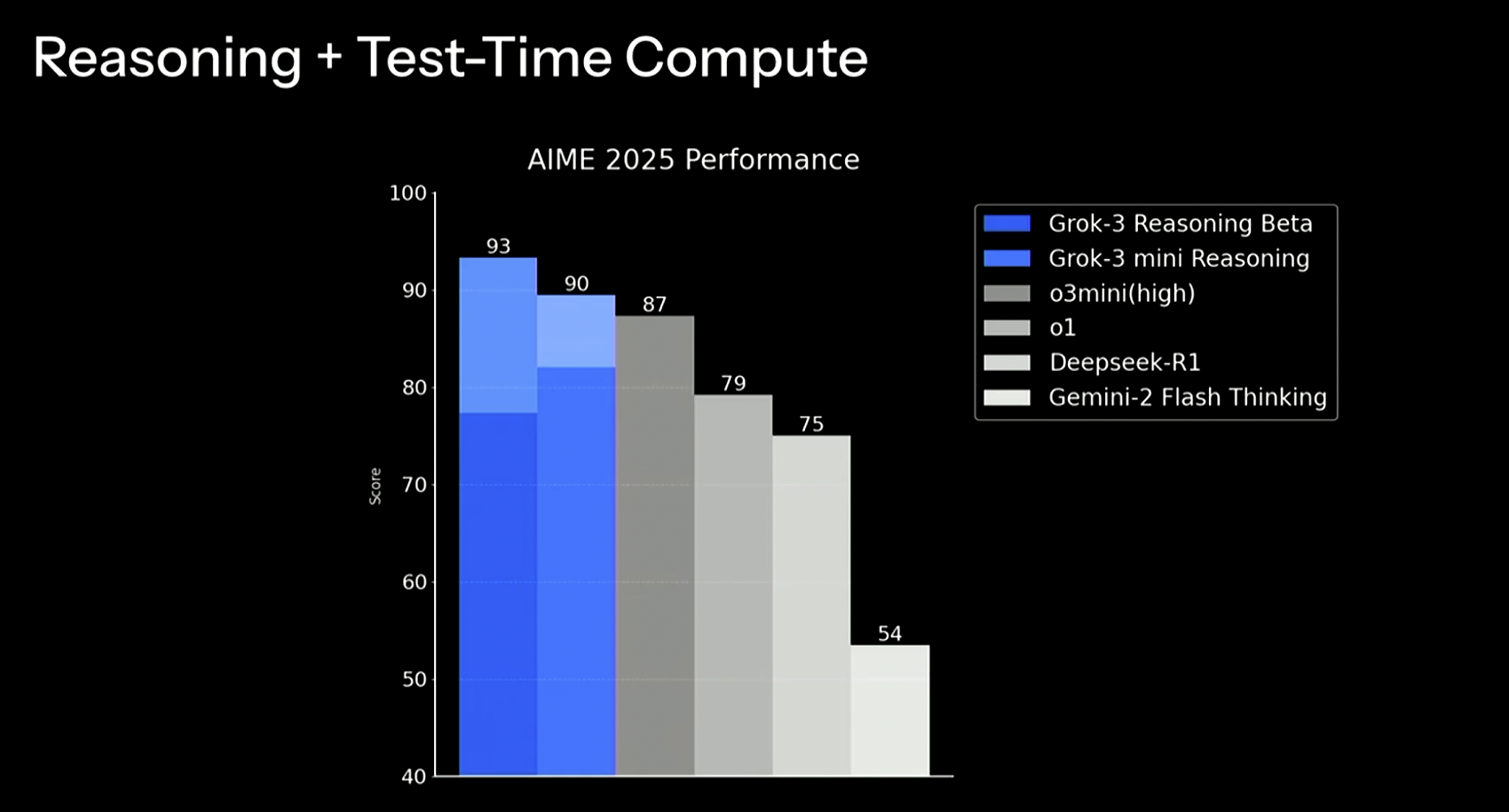 Reasoning + Test-Time Compute

AIME 2025 Performance

100
90
80
70
60
50
40

Score

93
90
87
79
75
54

Grok-3 Reasoning Beta
Grok-3 mini Reasoning
o3mini(high)
o1
Deepseek-R1
Gemini-2 Flash Thinking